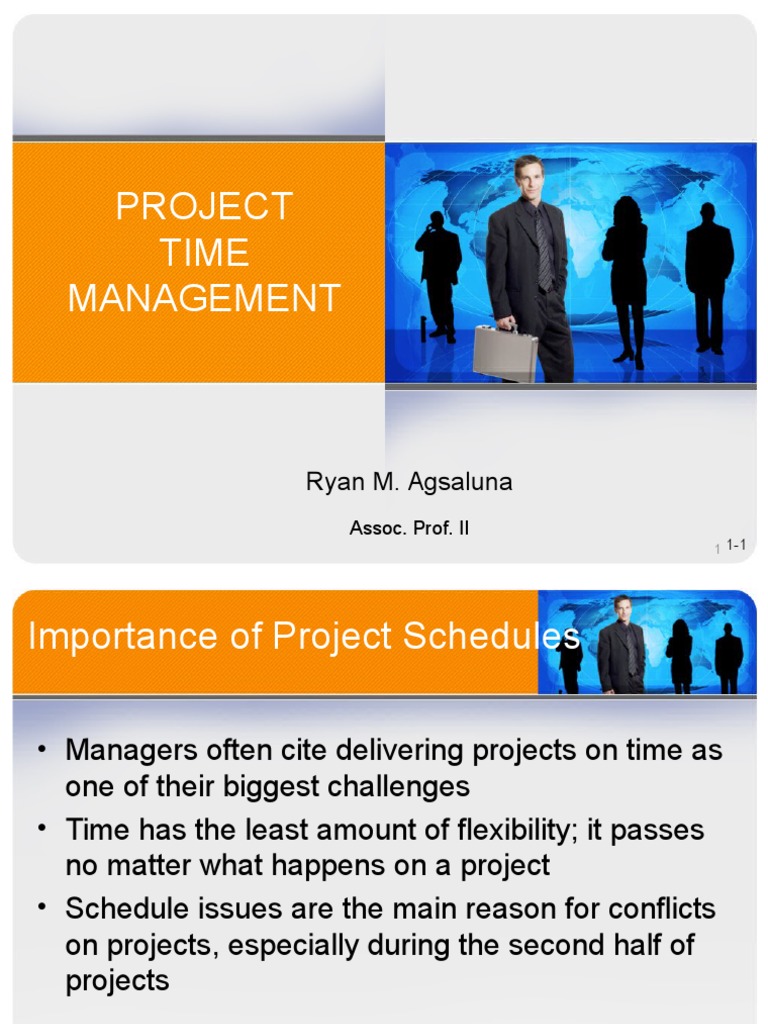 PROJECT TIME MANAGEMENT

Ryan M. Agsaluna

Assoc. Prof. II

1 1-1

Importance of Project Schedules

• Managers often cite delivering projects on time as one of their biggest challenges
• Time has the least amount of flexibility; it passes no matter what happens on a project
• Schedule issues are the main reason for conflicts on projects, especially during the second half of projects